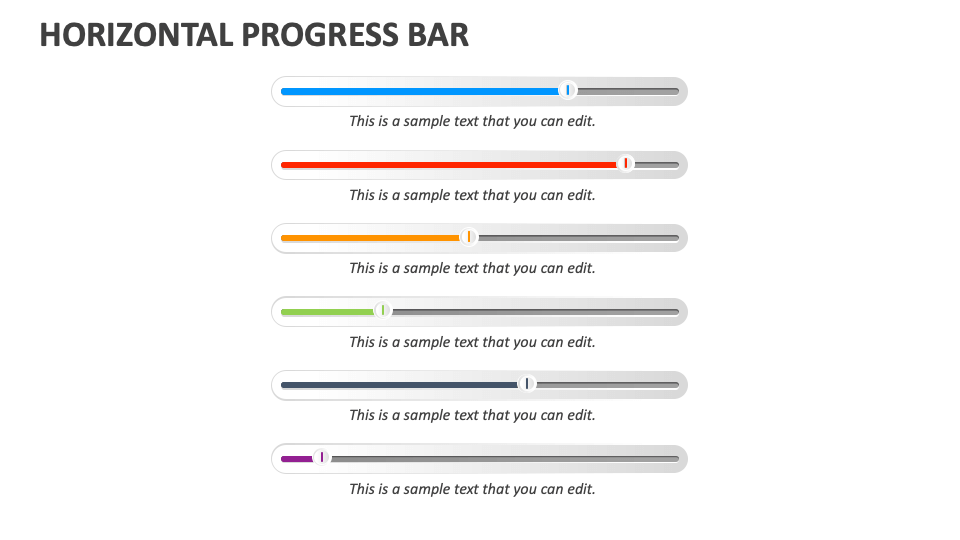 HORIZONTAL PROGRESS BAR

This is a sample text that you can edit.

This is a sample text that you can edit.

This is a sample text that you can edit.

This is a sample text that you can edit.

This is a sample text that you can edit.

This is a sample text that you can edit.